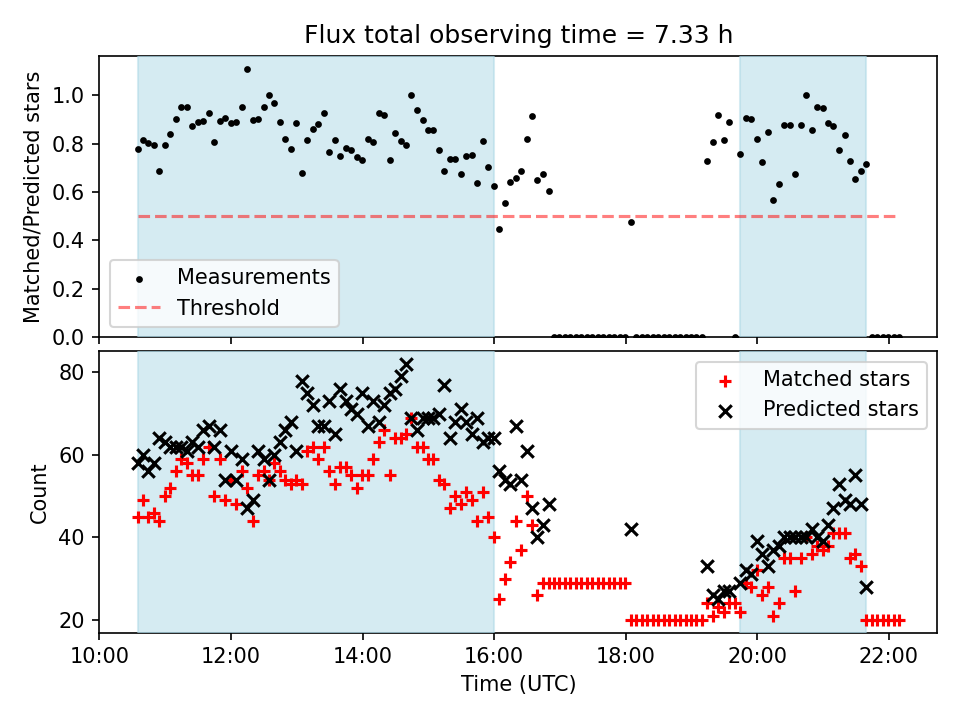 Flux total observing time = 7.33 h

Matched/Predicted stars

1.0
0.8
0.6
0.4
0.2
0.0

Measurements
Threshold

Count

80
60
40
20

Matched stars
Predicted stars

10:00
12:00
14:00
16:00
18:00
20:00
22:00

Time (UTC)